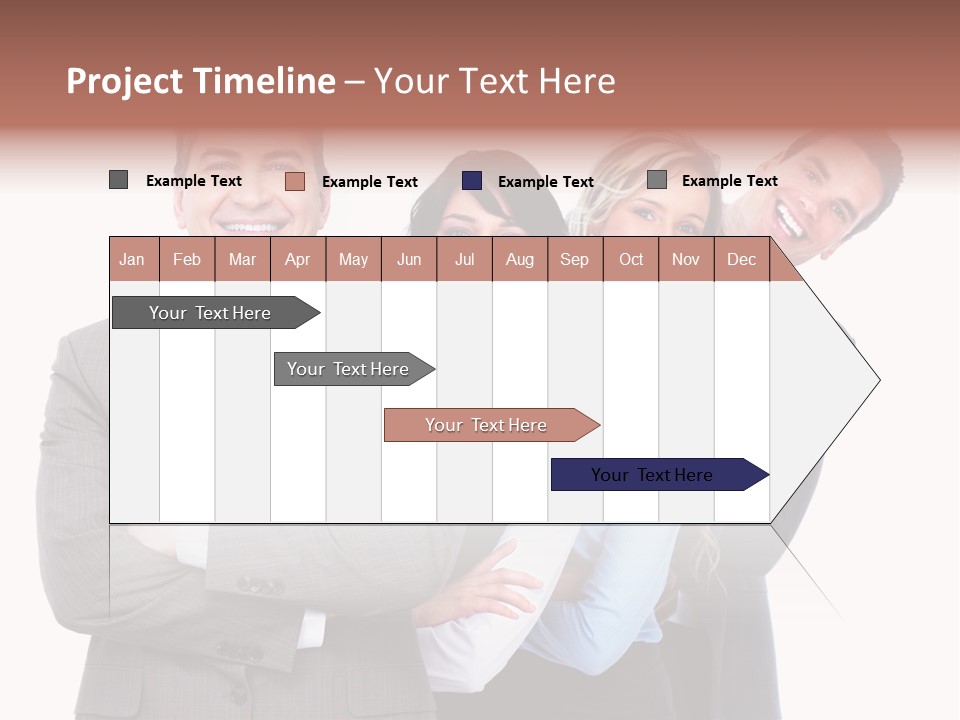 Project Timeline – Your Text Here

Example Text
Example Text
Example Text
Example Text

| Jan | Feb | Mar | Apr | May | Jun | Jul | Aug | Sep | Oct | Nov | Dec |
|---|---|---|---|---|---|---|---|---|---|---|---|

Your Text Here
Your Text Here
Your Text Here
Your Text Here